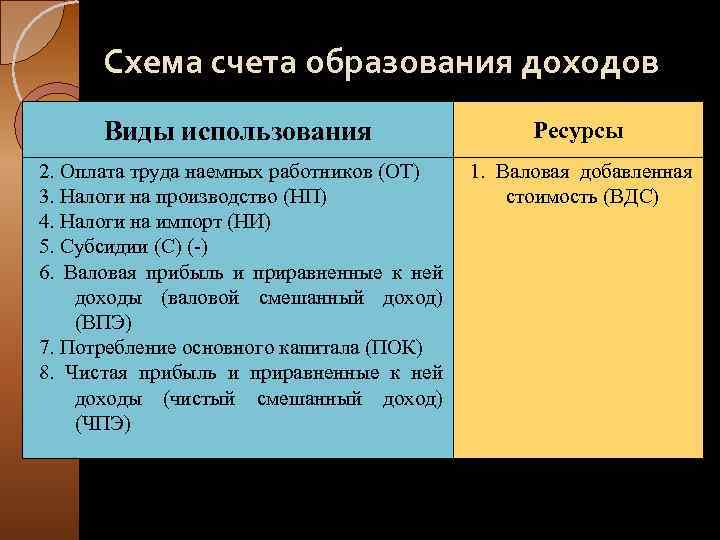 Схема счета образования доходов

| Виды использования | Ресурсы |
|---|---|
| 2. Оплата труда наемных работников (ОТ)<br>3. Налоги на производство (НП)<br>4. Налоги на импорт (НИ)<br>5. Субсидии (С) (-)<br>6. Валовая прибыль и приравненные к ней доходы (валовой смешанный доход) (ВПЭ)<br>7. Потребление основного капитала (ПОК)<br>8. Чистая прибыль и приравненные к ней доходы (чистый смешанный доход) (ЧПЭ) | 1. Валовая добавленная стоимость (ВДС) |